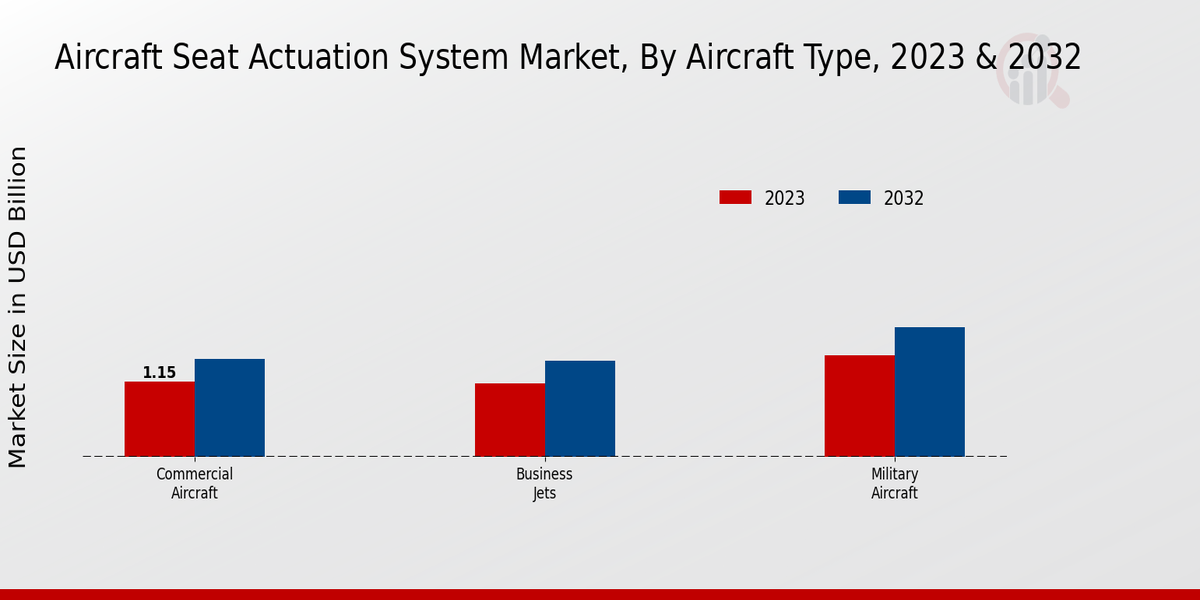 Aircraft Seat Actuation System Market, By Aircraft Type, 2023 & 2032

Market Size in USD Billion

2023
2032

1.15

Commercial Aircraft

Business Jets

Military Aircraft